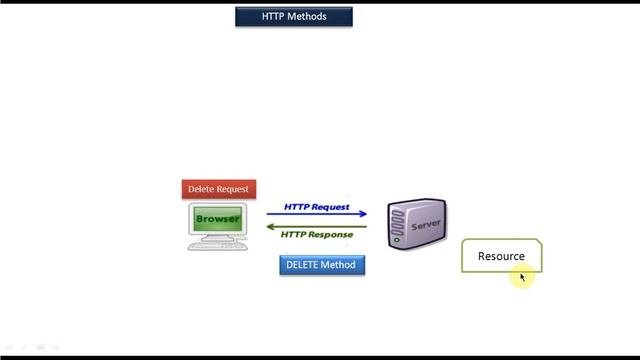 HTTP Methods

Delete Request

Browser

HTTP Request

HTTP Response

Server

DELETE Method

Resource